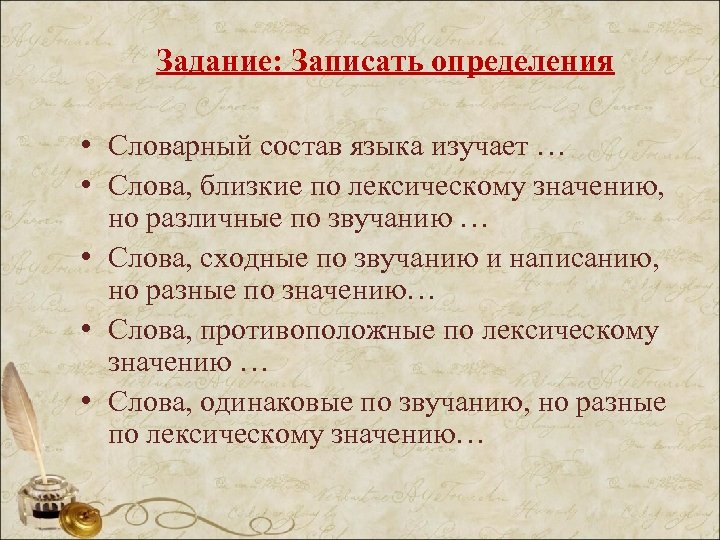 Задание: Записать определения

• Словарный состав языка изучает …
• Слова, близкие по лексическому значению, но различные по звучанию …
• Слова, сходные по звучанию и написанию, но разные по значению…
• Слова, противоположные по лексическому значению …
• Слова, одинаковые по звучанию, но разные по лексическому значению…